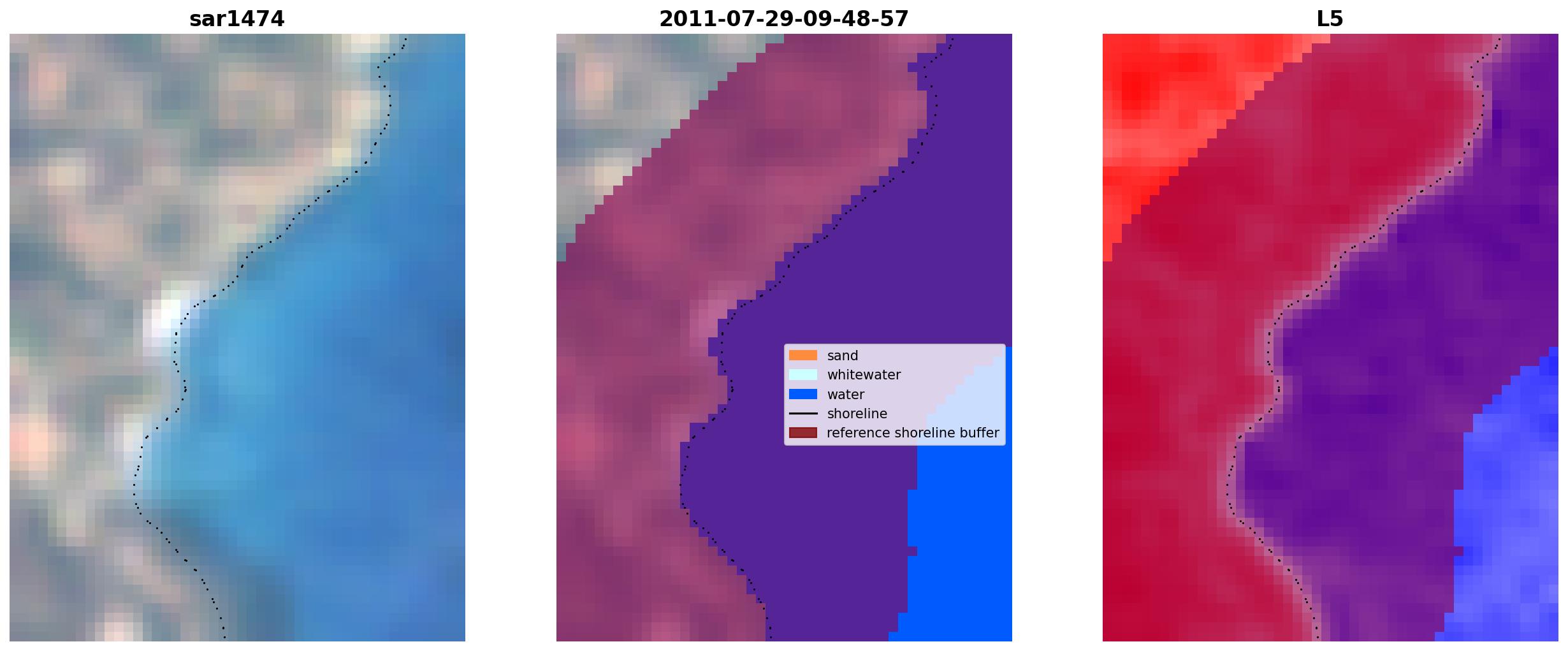 sar1474

2011-07-29-09-48-57

sand
whitewater
water
shoreline
reference shoreline buffer

L5